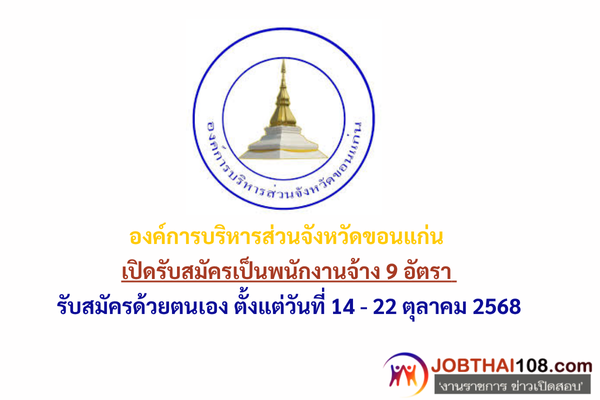 องค์การบริหารส่วนจังหวัดขอนแก่น

องค์การบริหารส่วนจังหวัดขอนแก่น
เปิดรับสมัครเป็นพนักงานจ้าง 9 อัตรา
รับสมัครด้วยตนเอง ตั้งแต่วันที่ 14 - 22 ตุลาคม 2568

JOBTHAI108.com
'งานราชการ ข่าวเปิดสอบ'